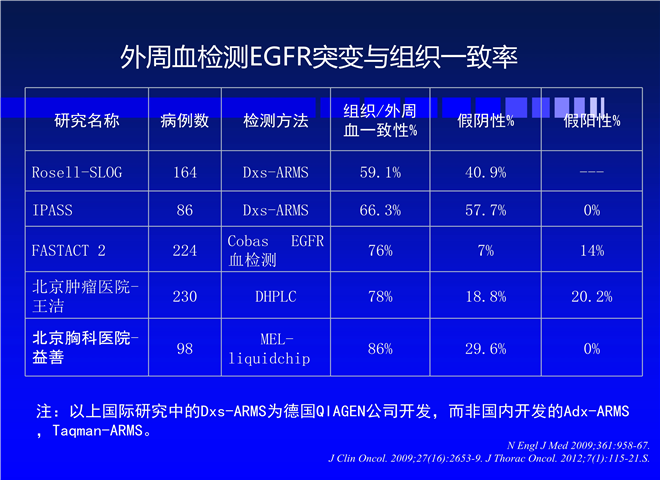 外周血检测EGFR突变与组织一致率

| 研究名称 | 病例数 | 检测方法 | 组织/外周血一致性% | 假阴性% | 假阳性% |
|---|---|---|---|---|---|
| Rosell-SLOG | 164 | Dxs-ARMS | 59.1% | 40.9% | --- |
| IPASS | 86 | Dxs-ARMS | 66.3% | 57.7% | 0% |
| FASTACT 2 | 224 | Cobas EGFR 血检测 | 76% | 7% | 14% |
| 北京肿瘤医院-王洁 | 230 | DHPLC | 78% | 18.8% | 20.2% |
| 北京胸科医院-益善 | 98 | MEL-liquidchip | 86% | 29.6% | 0% |

注：以上国际研究中的Dxs-ARMS为德国QIAGEN公司开发，而非国内开发的Adx-ARMS，Taqman-ARMS。

N Engl J Med 2009;361:958-67.
J Clin Oncol. 2009;27(16):2653-9. J Thorac Oncol. 2012;7(1):115-21.S.